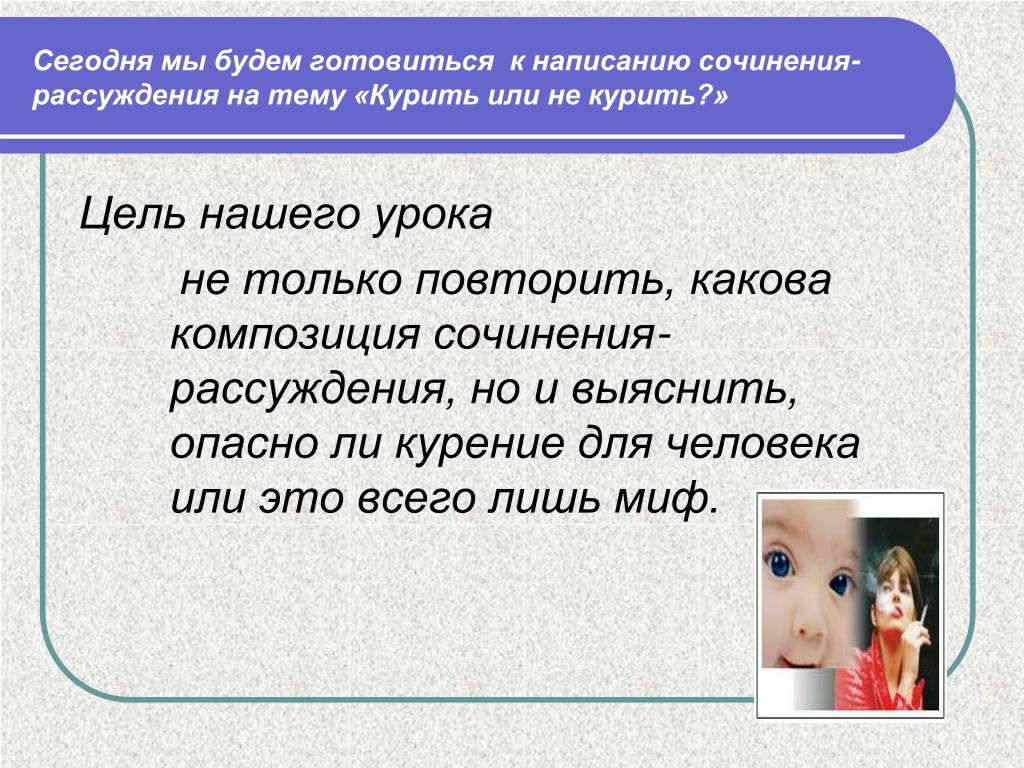 Сегодня мы будем готовиться к написанию сочинения-рассуждения на тему «Курить или не курить?»

Цель нашего урока

не только повторить, какова композиция сочинения-рассуждения, но и выяснить, опасно ли курение для человека или это всего лишь миф.